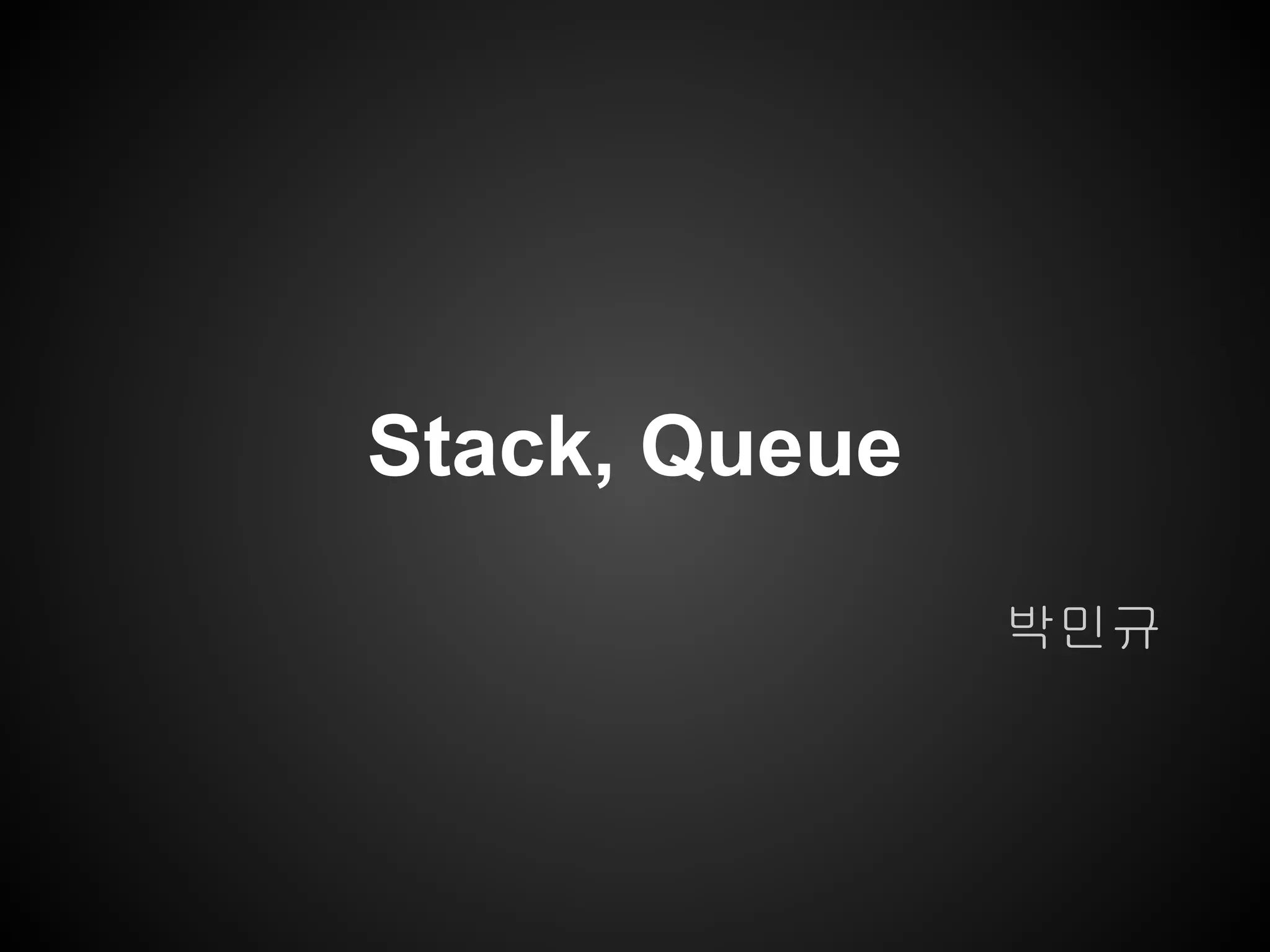 Stack, Queue

박민규